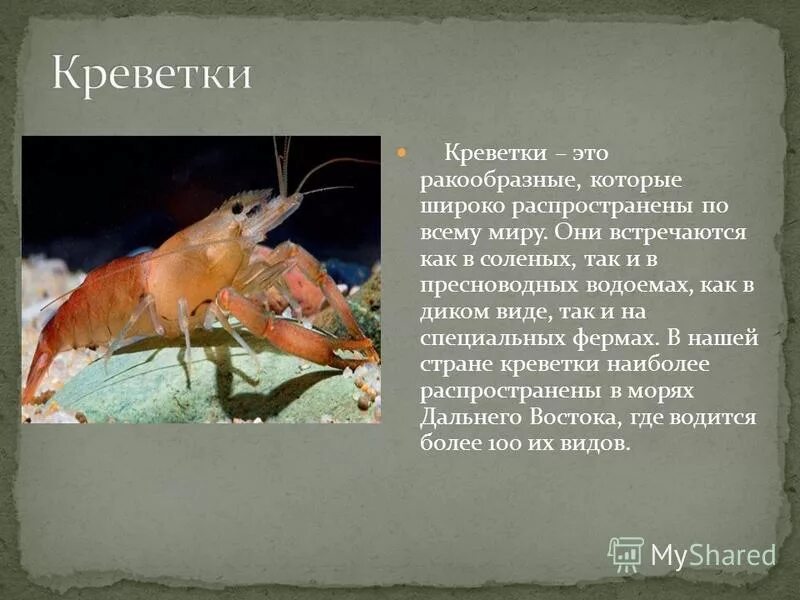 Креветки

Креветки – это ракообразные, которые широко распространены по всему миру. Они встречаются как в соленых, так и в пресноводных водоемах, как в диком виде, так и на специальных фермах. В нашей стране креветки наиболее распространены в морях Дальнего Востока, где водится более 100 их видов.

MyShared